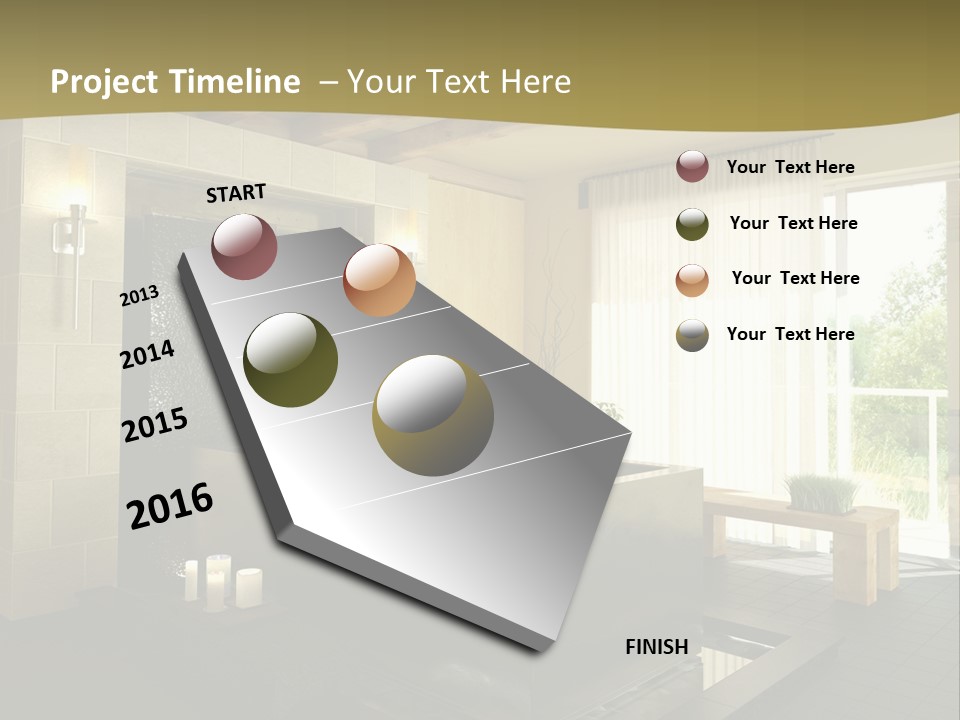 Project Timeline – Your Text Here

START

2013

2014

2015

2016

FINISH

Your Text Here

Your Text Here

Your Text Here

Your Text Here